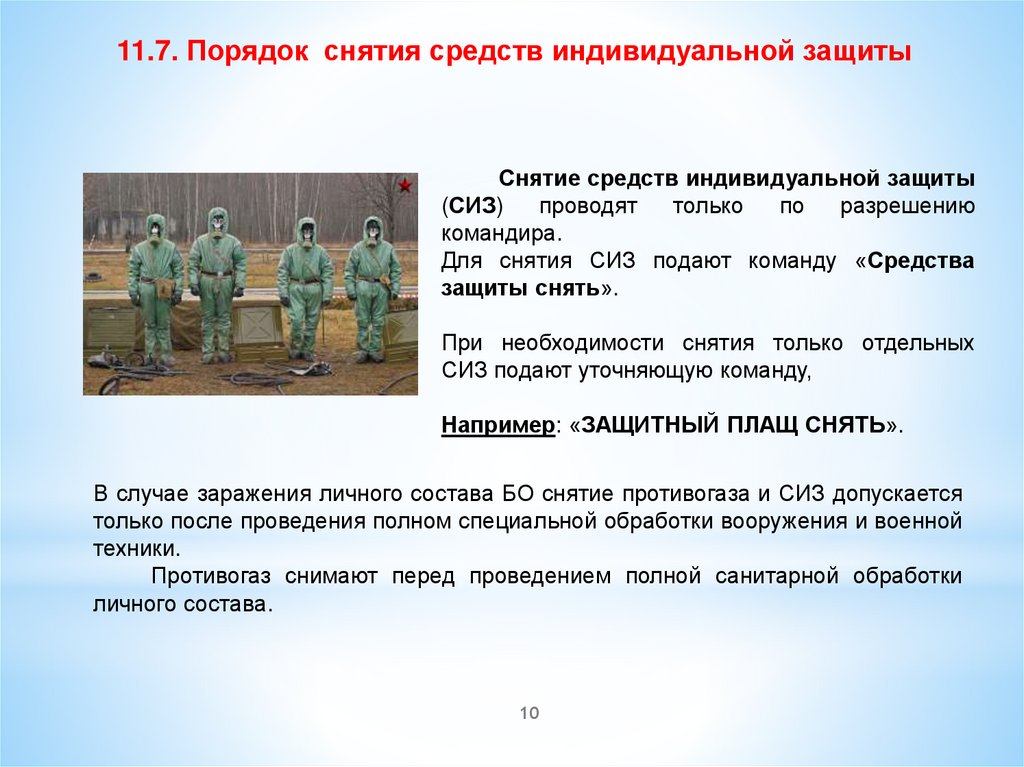 11.7. Порядок снятия средств индивидуальной защиты

Снятие средств индивидуальной защиты (СИЗ) проводят только по разрешению командира.
Для снятия СИЗ подают команду «Средства защиты снять».

При необходимости снятия только отдельных СИЗ подают уточняющую команду,

Например: «ЗАЩИТНЫЙ ПЛАЩ СНЯТЬ».

В случае заражения личного состава БО снятие противогаза и СИЗ допускается только после проведения полном специальной обработки вооружения и военной техники.

Противогаз снимают перед проведением полной санитарной обработки личного состава.

10